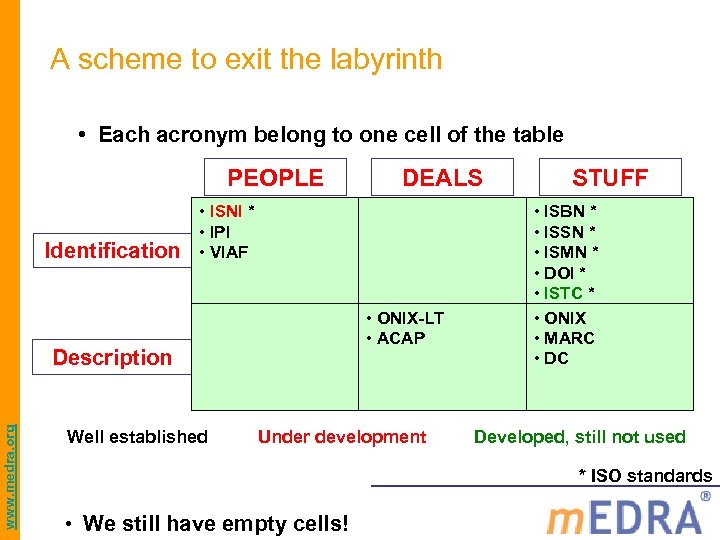 A scheme to exit the labyrinth

• Each acronym belong to one cell of the table

| | PEOPLE | DEALS | STUFF |
|---|---|---|---|
| Identification | • ISNI * • IPI • VIAF | | • ISBN * • ISSN * • ISMN * • DOI * • ISTC * |
| Description | | • ONIX-LT • ACAP | • ONIX • MARC • DC |

Well established Under development Developed, still not used

* ISO standards

• We still have empty cells!

www.medra.org

mEDRA®